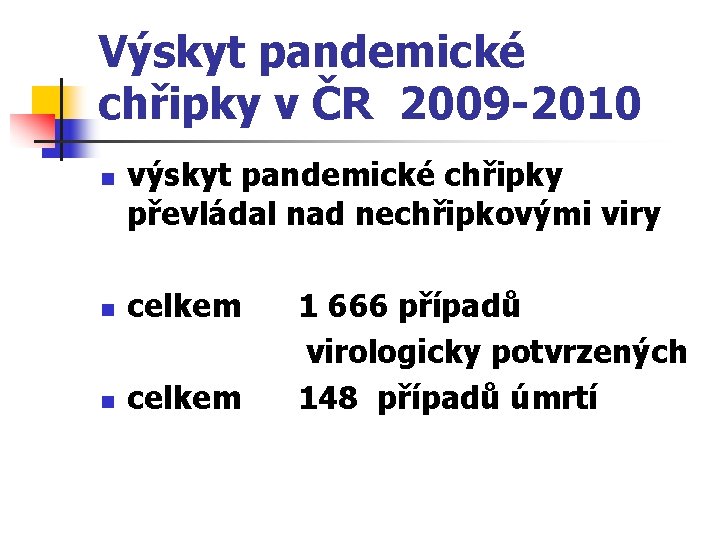 Výskyt pandemické chřipky v ČR 2009-2010

výskyt pandemické chřipky převládal nad nechřipkovými viry

celkem 1 666 případů virologicky potvrzených

celkem 148 případů úmrtí